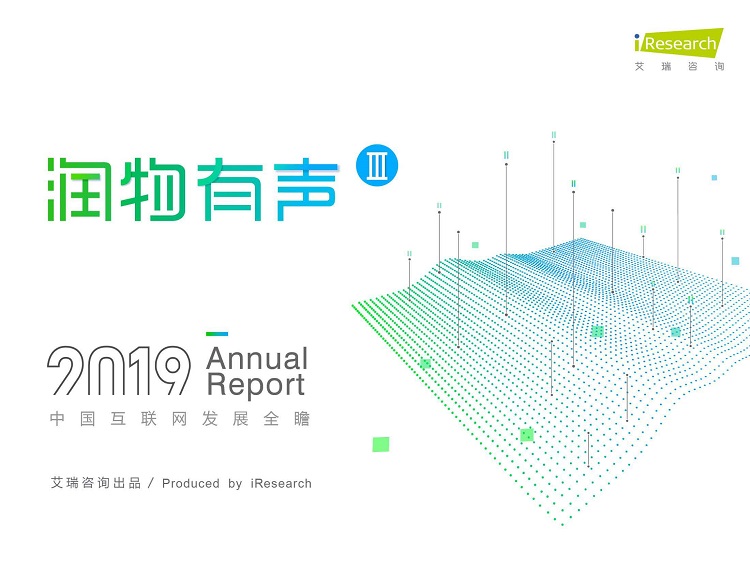 iResearch
艾瑞咨询

润物有声 Ⅲ

2019 Annual Report
中国互联网发展全瞻

艾瑞咨询出品 / Produced by iResearch